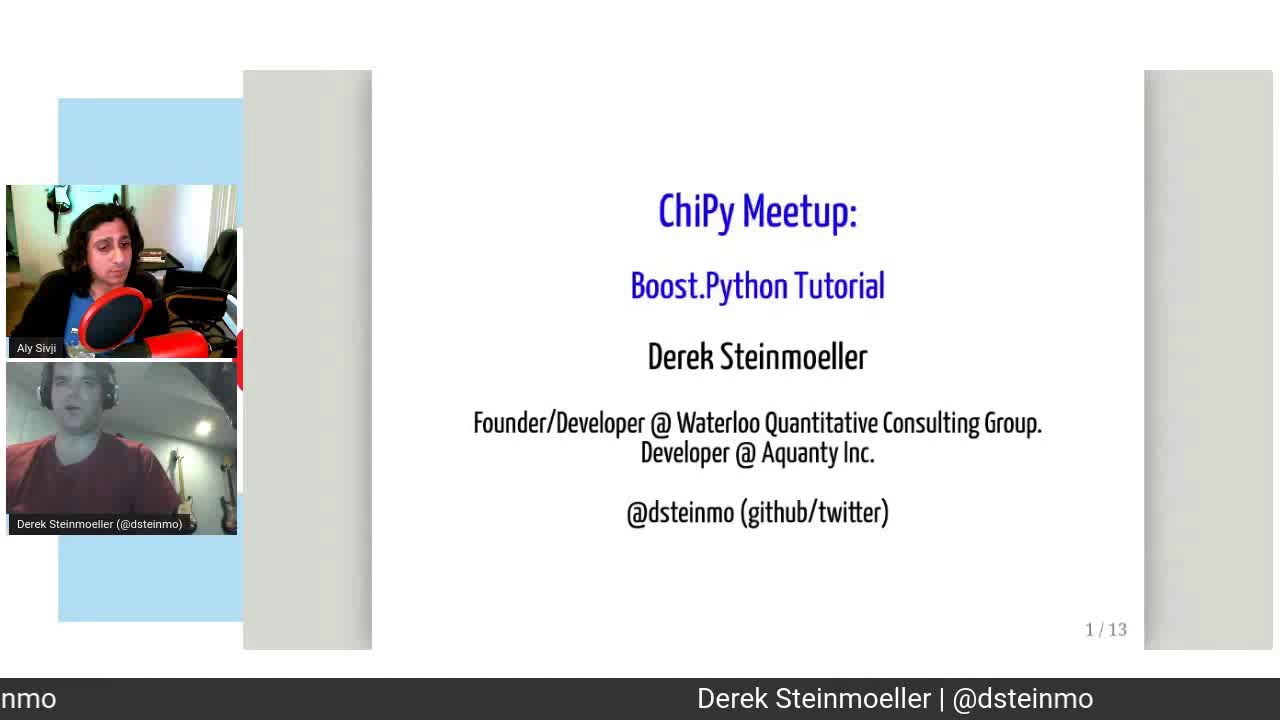 Aly Sivji

Derek Steinmoeller (@dsteinmo)

ChiPy Meetup:

Boost.Python Tutorial

Derek Steinmoeller

Founder/Developer @ Waterloo Quantitative Consulting Group.
Developer @ Aquanty Inc.

@dsteinmo (github/twitter)

1 / 13

nmo

Derek Steinmoeller | @dsteinmo